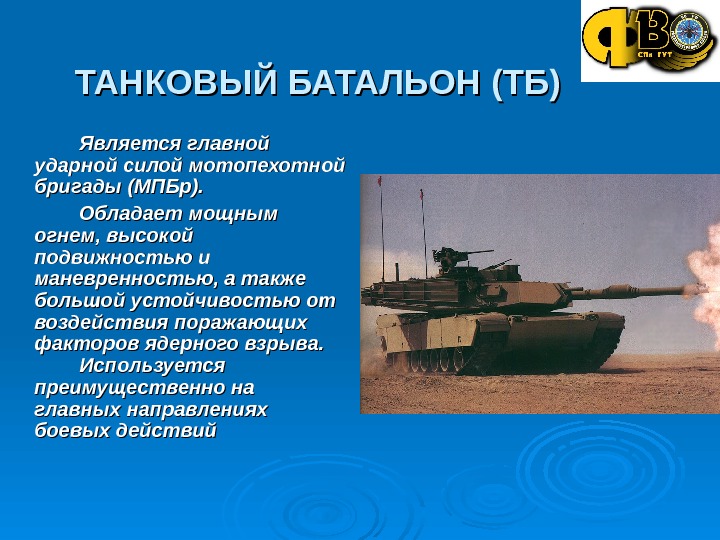 ФВО
СПб ГУТ

ТАНКОВЫЙ БАТАЛЬОН (ТБ)

Является главной ударной силой мотопехотной бригады (МПБр).

Обладает мощным огнем, высокой подвижностью и маневренностью, а также большой устойчивостью от воздействия поражающих факторов ядерного взрыва.

Используется преимущественно на главных направлениях боевых действий